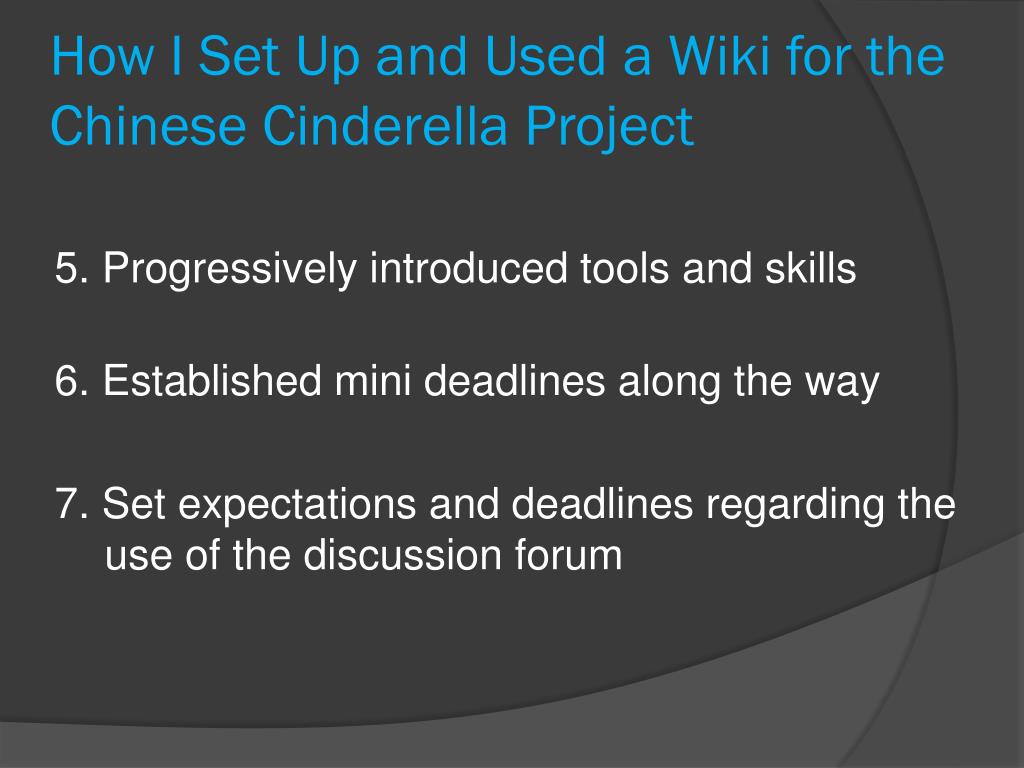 How I Set Up and Used a Wiki for the Chinese Cinderella Project

5. Progressively introduced tools and skills

6. Established mini deadlines along the way

7. Set expectations and deadlines regarding the use of the discussion forum